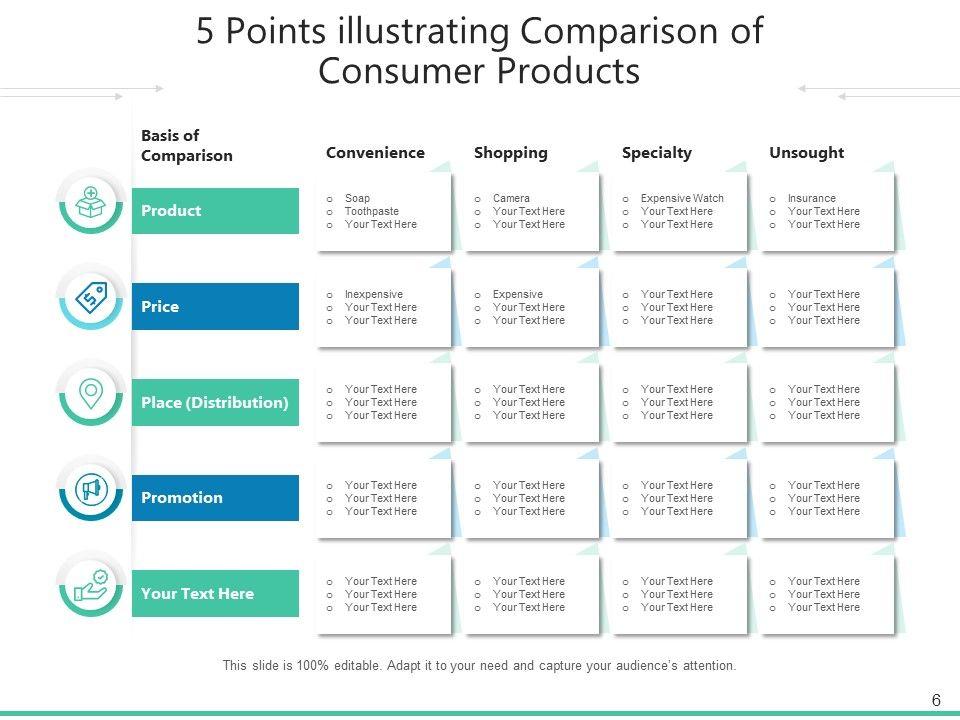 5 Points illustrating Comparison of Consumer Products

| Basis of Comparison | Convenience | Shopping | Specialty | Unsought |
|---|---|---|---|---|
| Product | o Soap o Toothpaste o Your Text Here | o Camera o Your Text Here o Your Text Here | o Expensive Watch o Your Text Here o Your Text Here | o Insurance o Your Text Here o Your Text Here |
| Price | o Inexpensive o Your Text Here o Your Text Here | o Expensive o Your Text Here o Your Text Here | o Your Text Here o Your Text Here o Your Text Here | o Your Text Here o Your Text Here o Your Text Here |
| Place (Distribution) | o Your Text Here o Your Text Here o Your Text Here | o Your Text Here o Your Text Here o Your Text Here | o Your Text Here o Your Text Here o Your Text Here | o Your Text Here o Your Text Here o Your Text Here |
| Promotion | o Your Text Here o Your Text Here o Your Text Here | o Your Text Here o Your Text Here o Your Text Here | o Your Text Here o Your Text Here o Your Text Here | o Your Text Here o Your Text Here o Your Text Here |
| Your Text Here | o Your Text Here o Your Text Here o Your Text Here | o Your Text Here o Your Text Here o Your Text Here | o Your Text Here o Your Text Here o Your Text Here | o Your Text Here o Your Text Here o Your Text Here |

This slide is 100% editable. Adapt it to your need and capture your audience's attention.

6